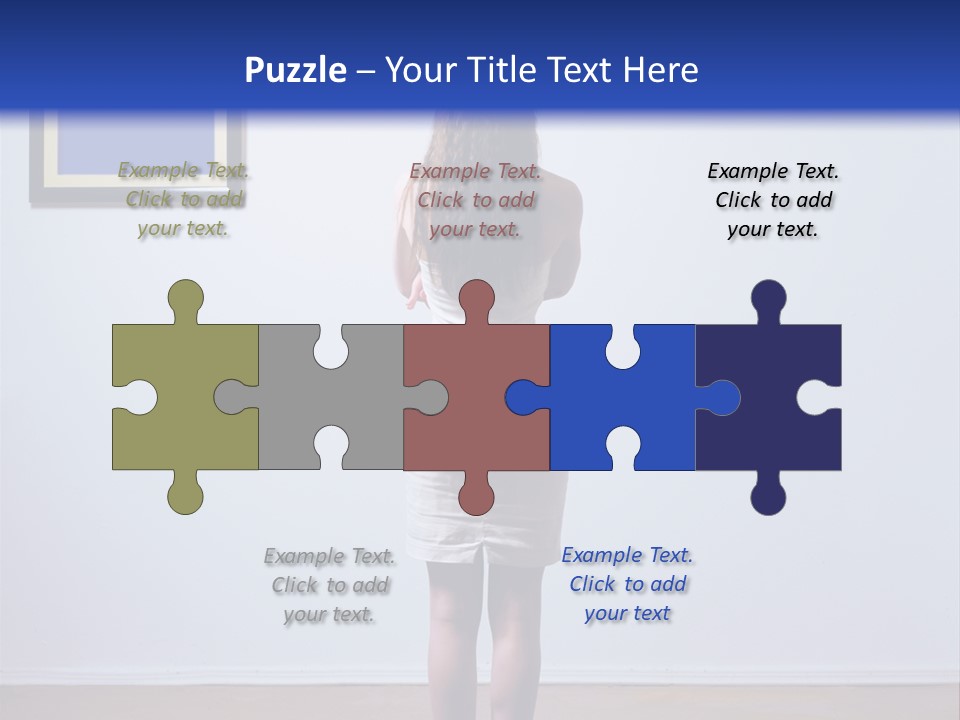 Puzzle – Your Title Text Here

Example Text. Click to add your text.

Example Text. Click to add your text.

Example Text. Click to add your text.

Example Text. Click to add your text.

Example Text. Click to add your text